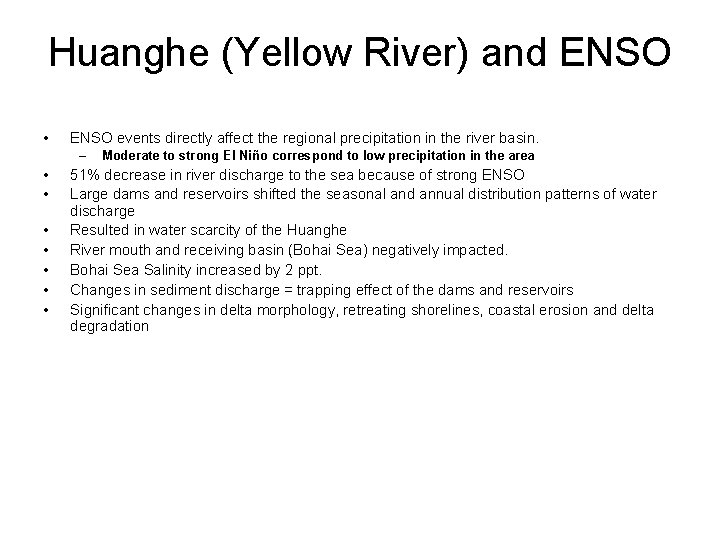 Huanghe (Yellow River) and ENSO

• ENSO events directly affect the regional precipitation in the river basin.
  – Moderate to strong El Niño correspond to low precipitation in the area
• 51% decrease in river discharge to the sea because of strong ENSO
• Large dams and reservoirs shifted the seasonal and annual distribution patterns of water discharge
• Resulted in water scarcity of the Huanghe
• River mouth and receiving basin (Bohai Sea) negatively impacted.
• Bohai Sea Salinity increased by 2 ppt.
• Changes in sediment discharge = trapping effect of the dams and reservoirs
• Significant changes in delta morphology, retreating shorelines, coastal erosion and delta degradation